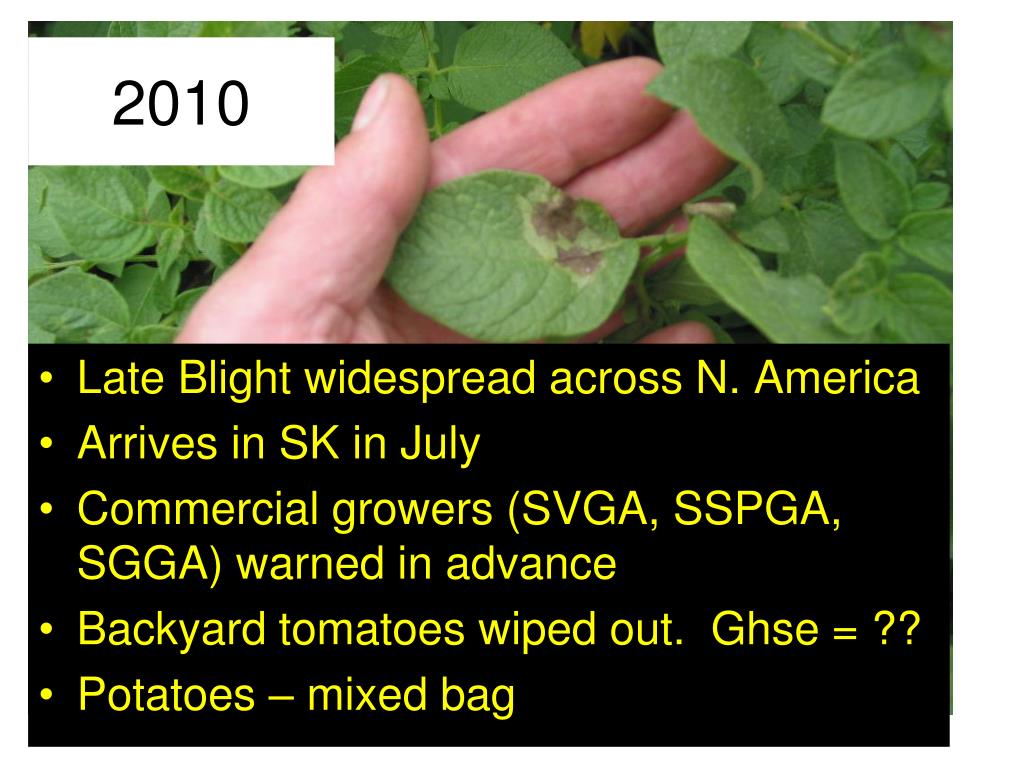 2010

• Late Blight widespread across N. America
• Arrives in SK in July
• Commercial growers (SVGA, SSPGA, SGGA) warned in advance
• Backyard tomatoes wiped out. Ghse = ??
• Potatoes – mixed bag